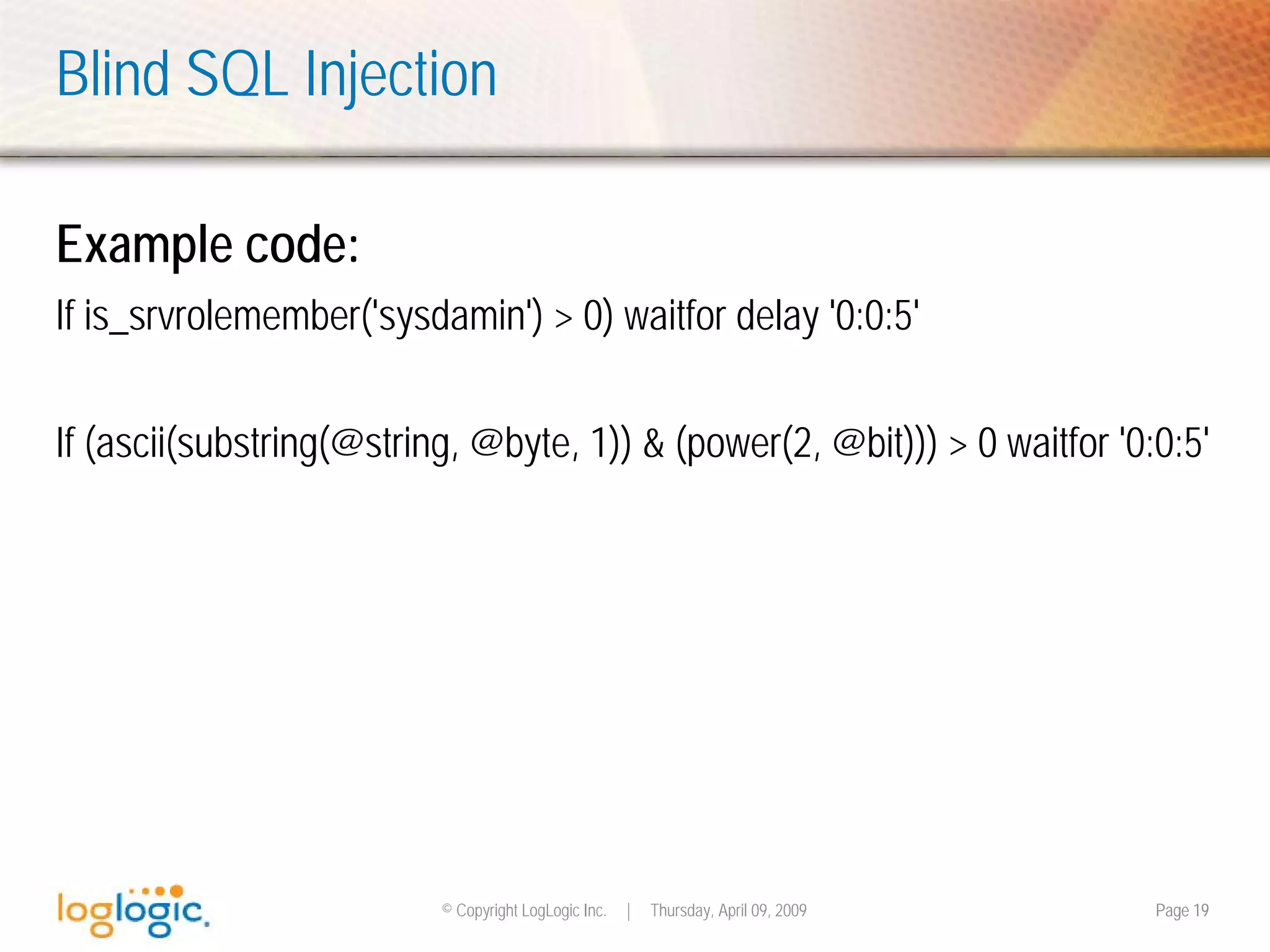 Blind SQL Injection

Example code:

If is_srvrolemember('sysdamin') > 0) waitfor delay '0:0:5'

If (ascii(substring(@string, @byte, 1)) & (power(2, @bit))) > 0 waitfor '0:0:5'

loglogic.

© Copyright LogLogic Inc. | Thursday, April 09, 2009

Page 19